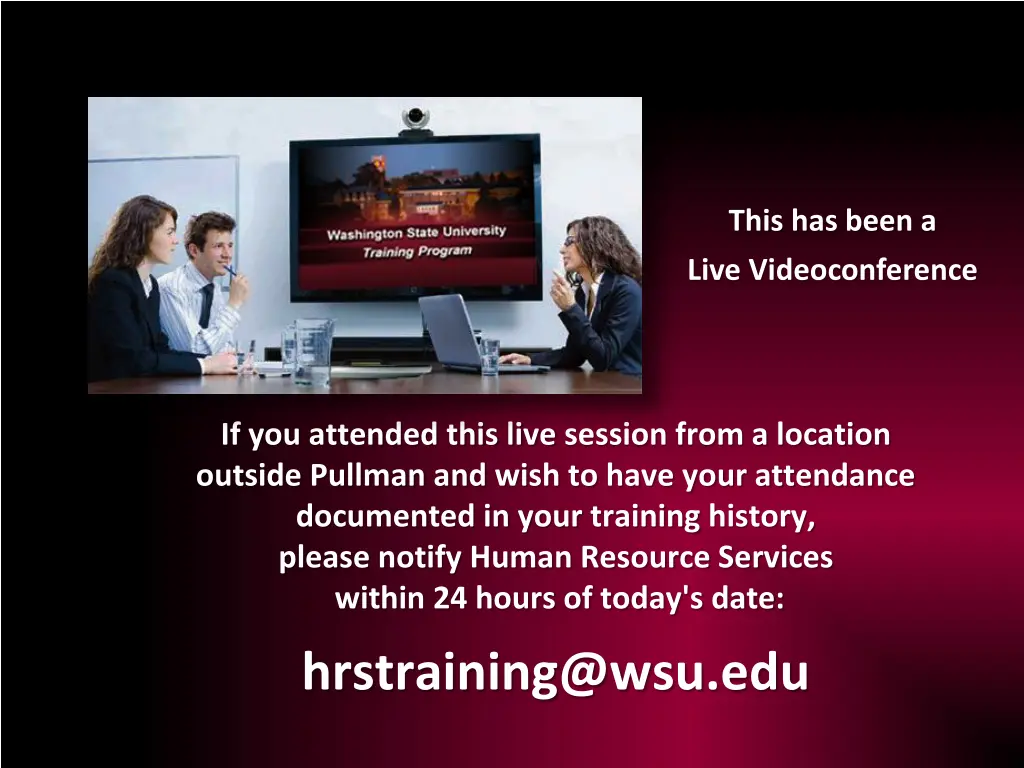 Washington State University
Training Program

This has been a
Live Videoconference

If you attended this live session from a location outside Pullman and wish to have your attendance documented in your training history, please notify Human Resource Services within 24 hours of today's date:

hrstraining@wsu.edu